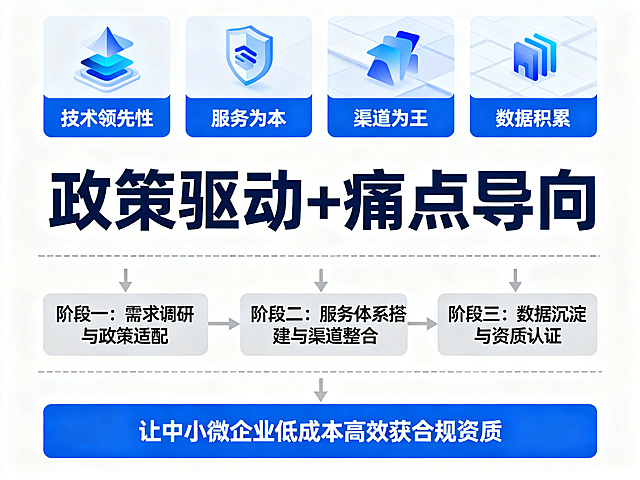 技术领先性

服务为本

渠道为王

数据积累

政策驱动+痛点导向

阶段一：需求调研与政策适配

阶段二：服务体系搭建与渠道整合

阶段三：数据沉淀与资质认证

让中小微企业低成本高效获合规资质